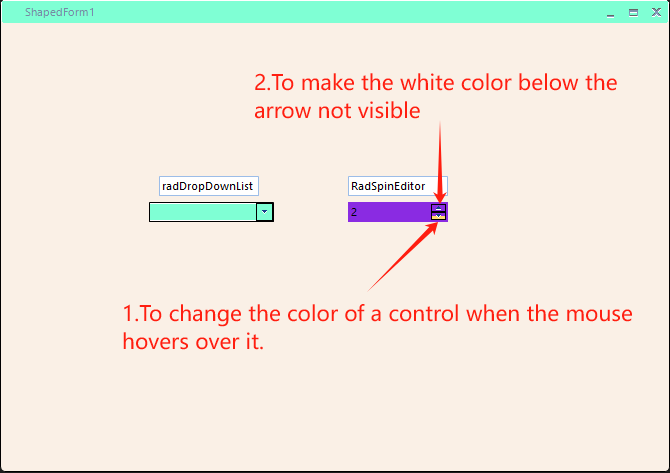 ShapedForm1

2.To make the white color below the arrow not visible

radDropDownList

RadSpinEditor

2

1.To change the color of a control when the mouse hovers over it.